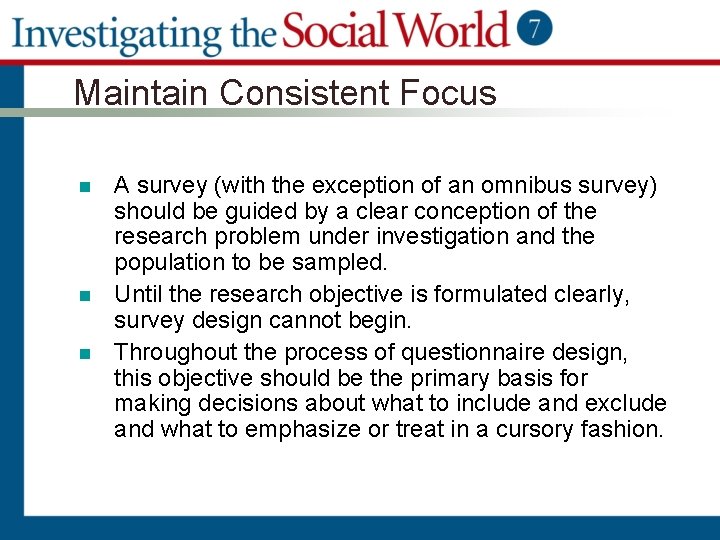 Investigating the Social World 7

Maintain Consistent Focus

- A survey (with the exception of an omnibus survey) should be guided by a clear conception of the research problem under investigation and the population to be sampled.
- Until the research objective is formulated clearly, survey design cannot begin.
- Throughout the process of questionnaire design, this objective should be the primary basis for making decisions about what to include and exclude and what to emphasize or treat in a cursory fashion.